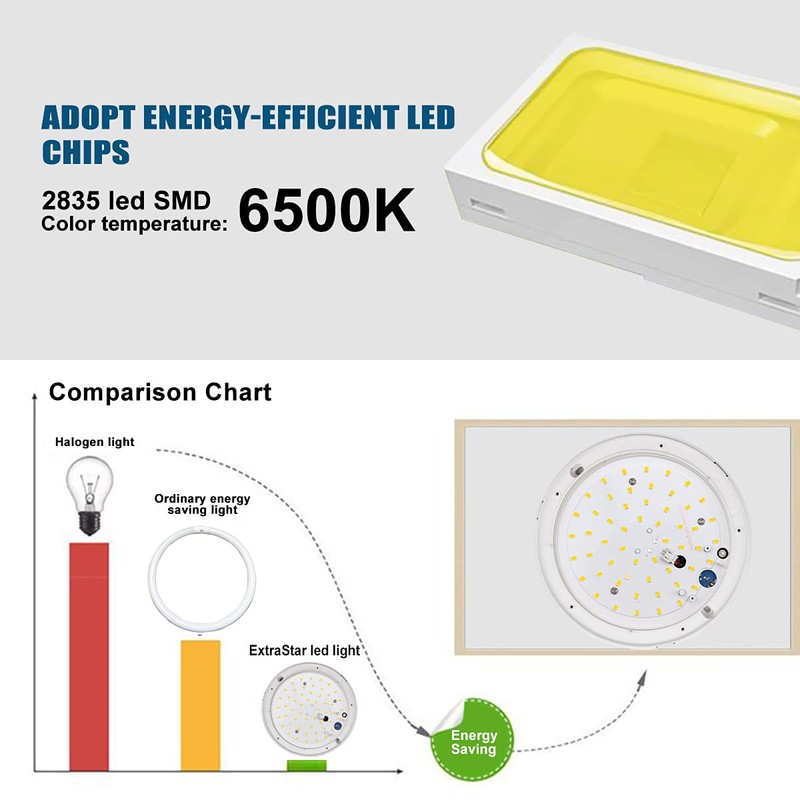 ADOPT ENERGY-EFFICIENT LED CHIPS

2835 led SMD
Color temperature: 6500K

Comparison Chart

Halogen light

Ordinary energy saving light

ExtraStar led light

Energy Saving